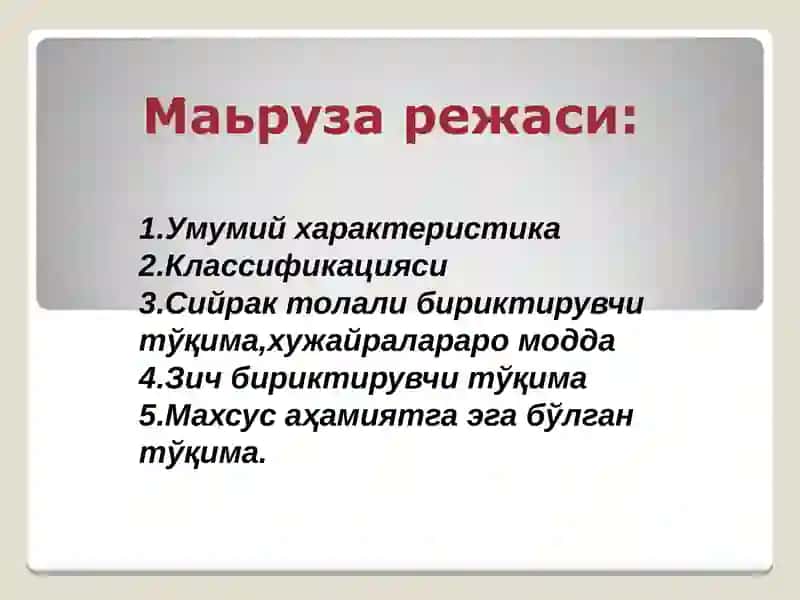 Маьруза режаси:

1.Умумий характеристика
2.Классификацияси
3.Сийрак толали бириктирувчи тўқима,хужайралараро модда
4.Зич бириктирувчи тўқима
5.Махсус аҳамиятга эга бўлган тўқима.